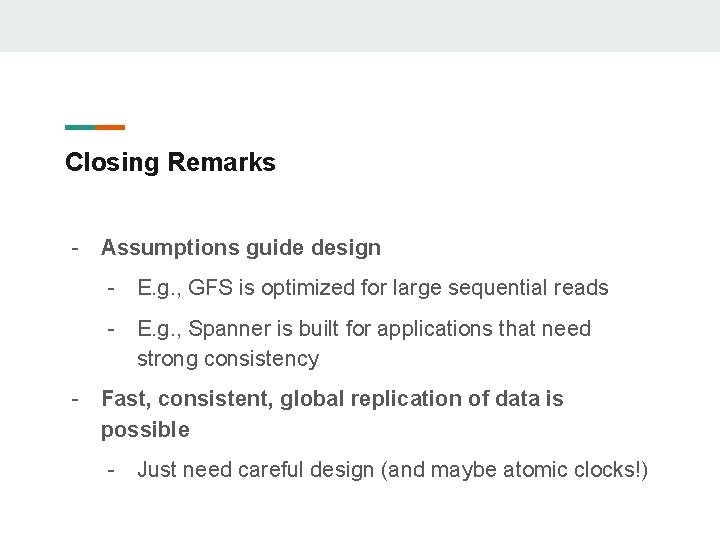 Closing Remarks

- Assumptions guide design
  - E.g., GFS is optimized for large sequential reads
  - E.g., Spanner is built for applications that need strong consistency
- Fast, consistent, global replication of data is possible
  - Just need careful design (and maybe atomic clocks!)